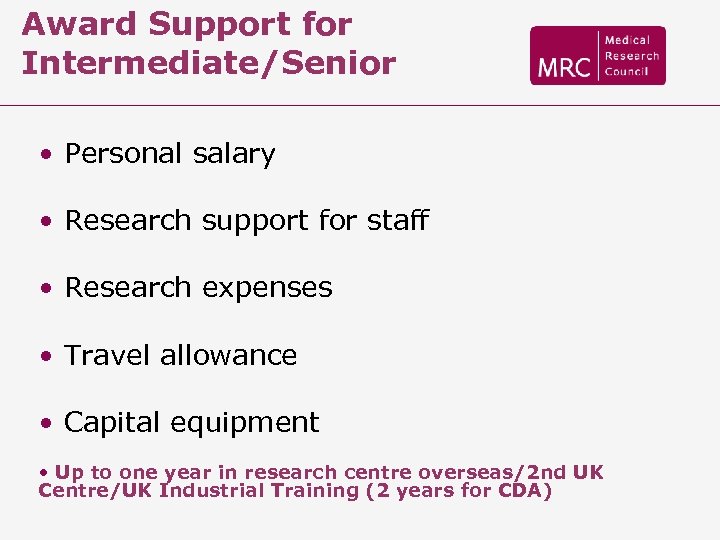 Award Support for Intermediate/Senior

MRC Medical Research Council

• Personal salary

• Research support for staff

• Research expenses

• Travel allowance

• Capital equipment

• Up to one year in research centre overseas/2nd UK Centre/UK Industrial Training (2 years for CDA)